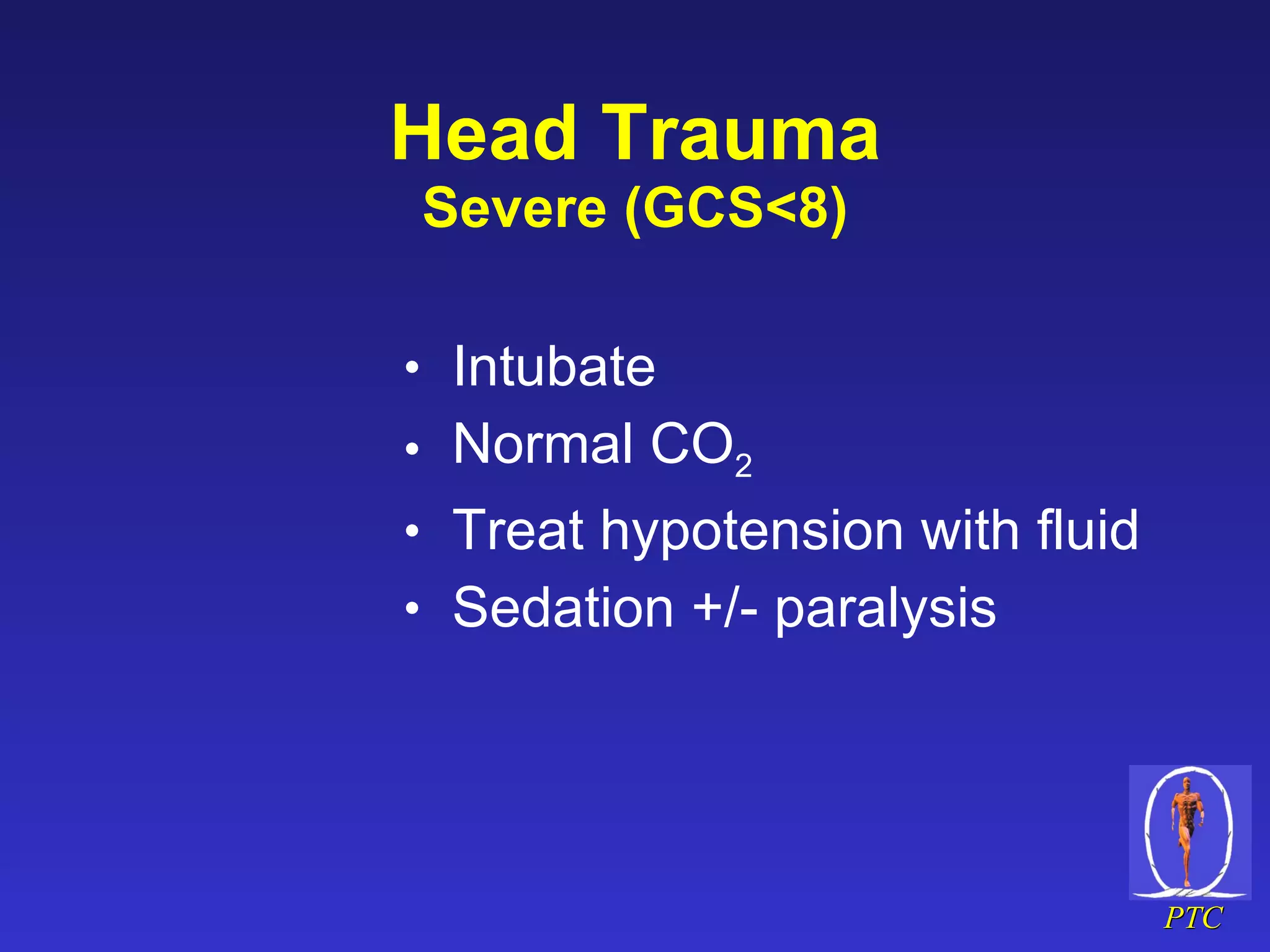 Head Trauma
Severe (GCS<8)

• Intubate
• Normal $CO_2$
• Treat hypotension with fluid
• Sedation +/- paralysis

PTC